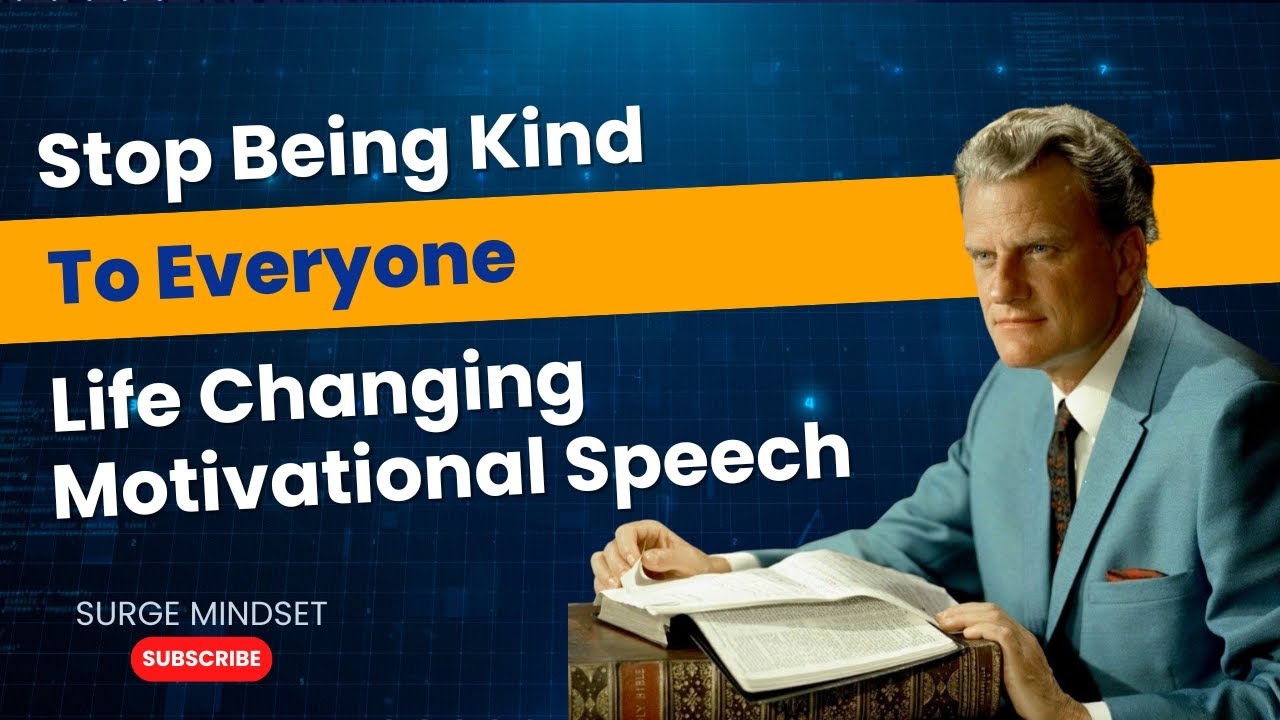 Stop Being Kind
To Everyone
Life Changing
Motivational Speech

SURGE MINDSET
SUBSCRIBE